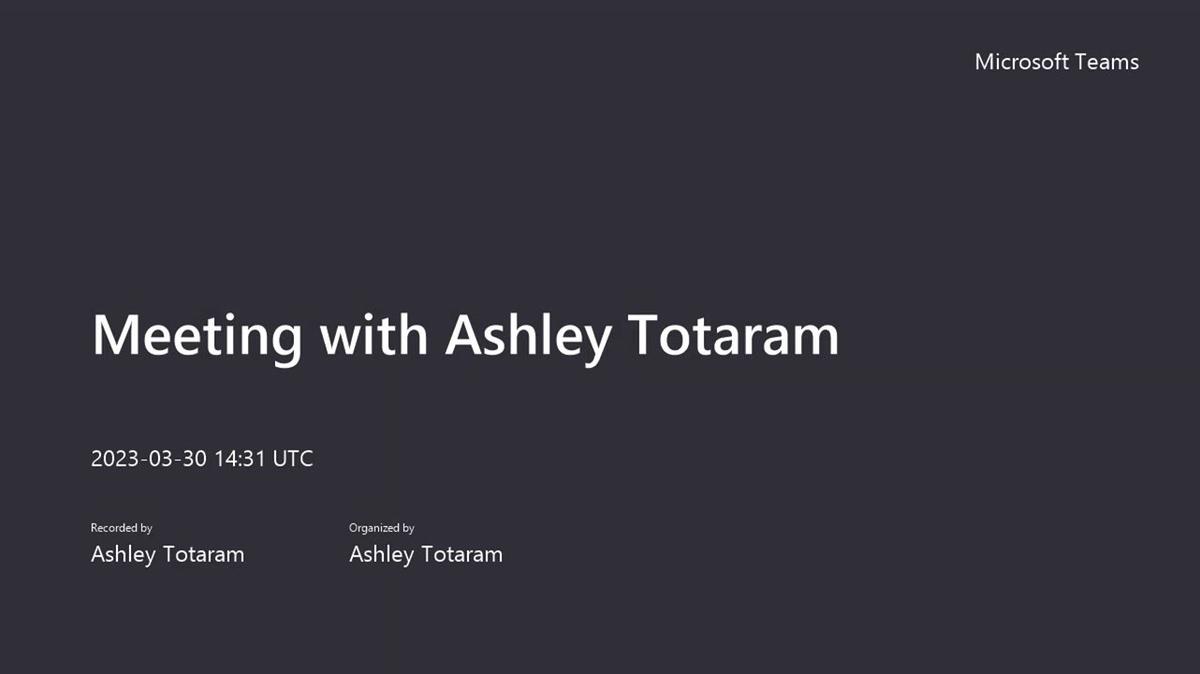 Microsoft Teams

Meeting with Ashley Totaram

2023-03-30 14:31 UTC

Recorded by
Ashley Totaram

Organized by
Ashley Totaram